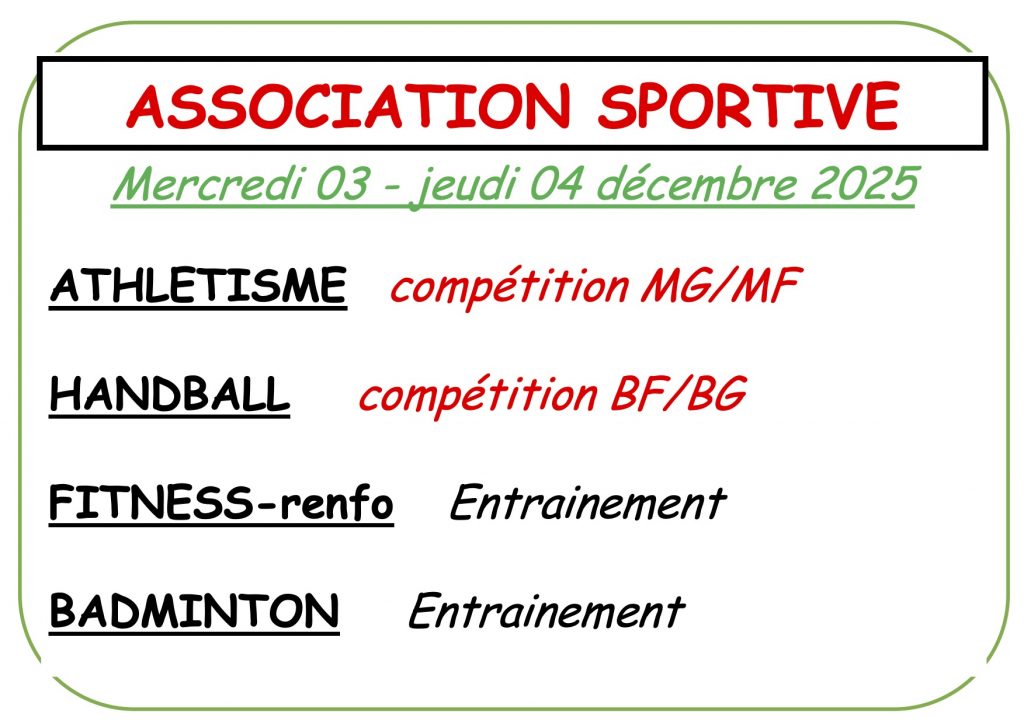 ASSOCIATION SPORTIVE

Mercredi 03 - jeudi 04 décembre 2025

ATHLETISME compétition MG/MF

HANDBALL compétition BF/BG

FITNESS-renfo Entrainement

BADMINTON Entrainement